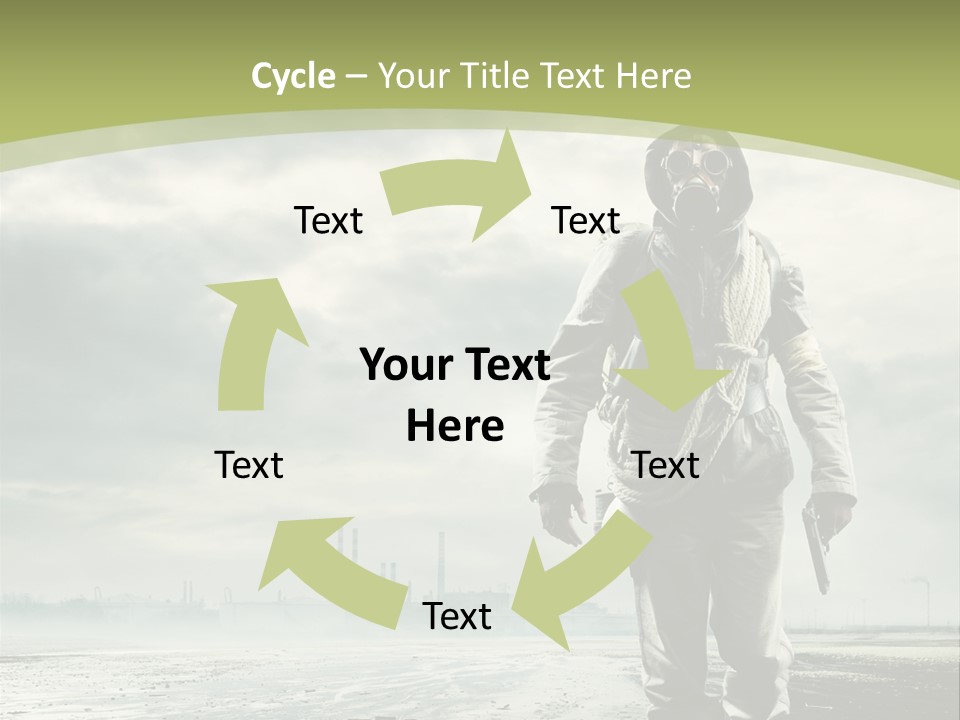 Cycle – Your Title Text Here

Text

Text

Your Text Here

Text

Text

Text